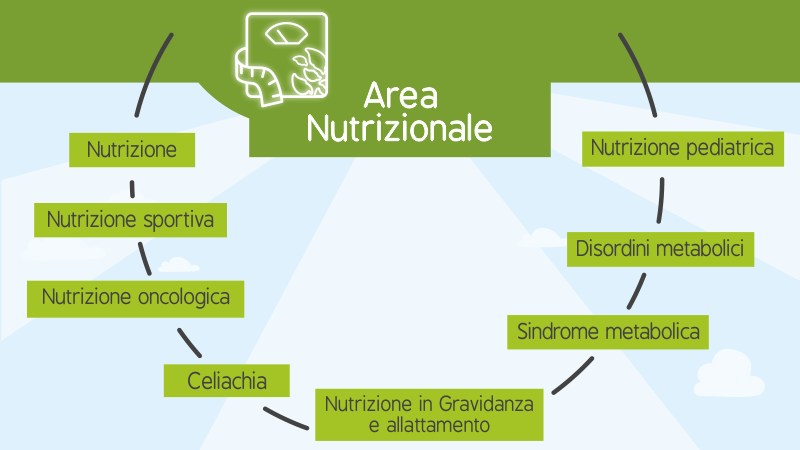 Area Nutrizionale

Nutrizione

Nutrizione sportiva

Nutrizione oncologica

Celiachia

Nutrizione in Gravidanza e allattamento

Sindrome metabolica

Disordini metabolici

Nutrizione pediatrica